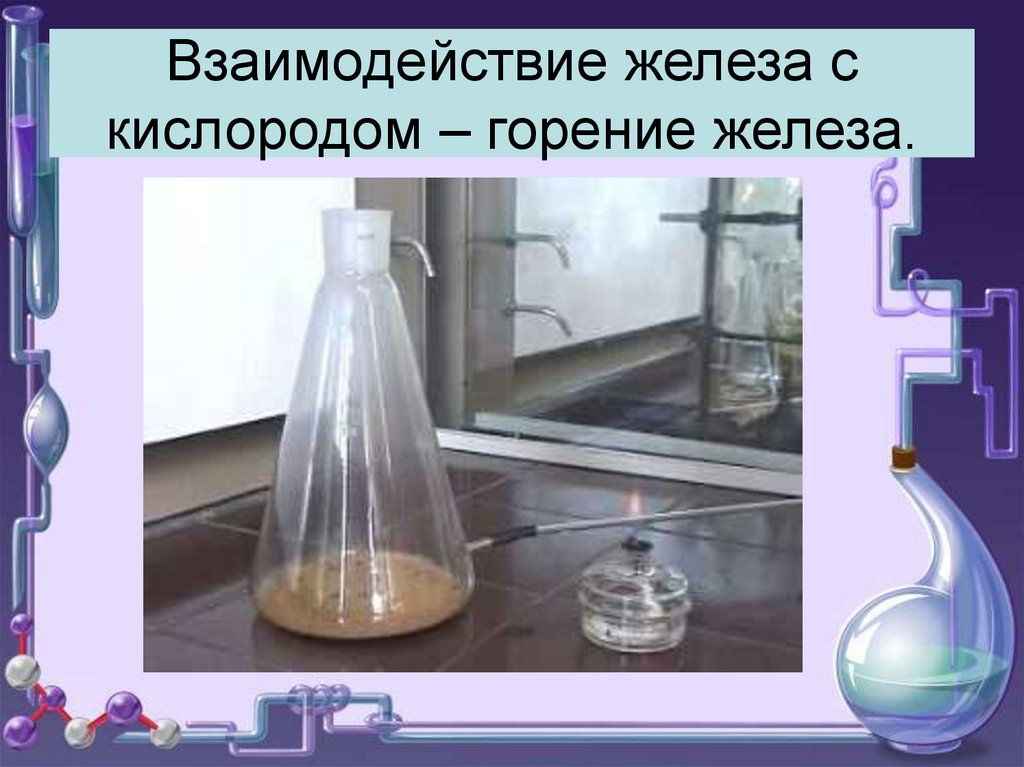 Взаимодействие железа с кислородом – горение железа.